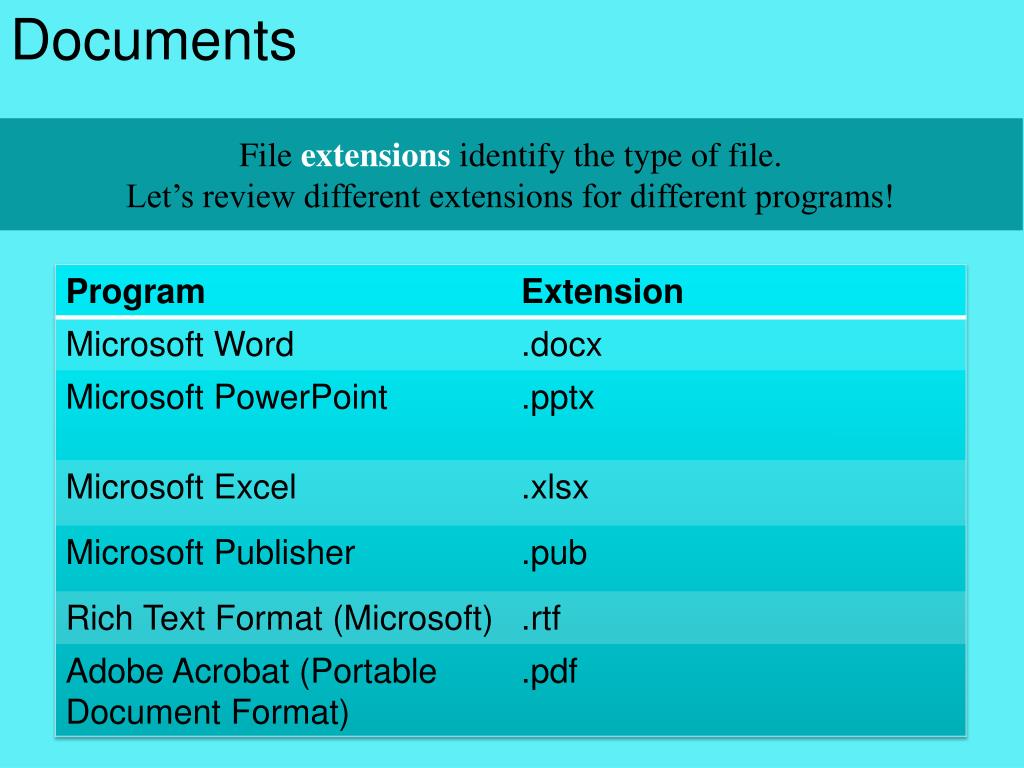 Documents

File extensions identify the type of file.
Let’s review different extensions for different programs!

| Program | Extension |
|---|---|
| Microsoft Word | .docx |
| Microsoft PowerPoint | .pptx |
| Microsoft Excel | .xlsx |
| Microsoft Publisher | .pub |
| Rich Text Format (Microsoft) | .rtf |
| Adobe Acrobat (Portable Document Format) | .pdf |